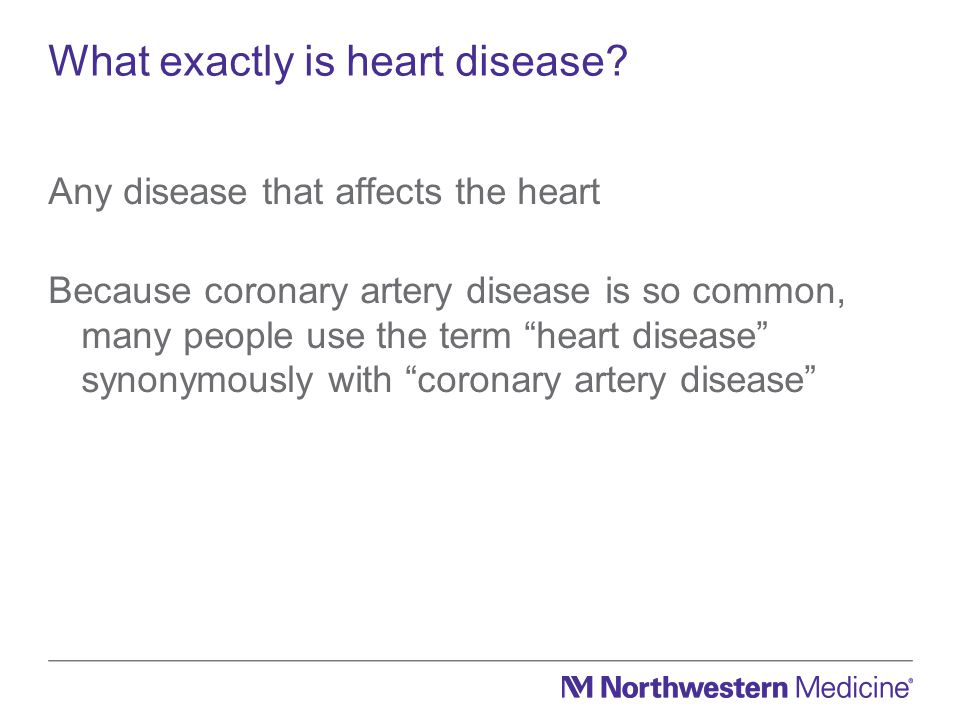 What exactly is heart disease?

Any disease that affects the heart

Because coronary artery disease is so common, many people use the term “heart disease” synonymously with “coronary artery disease”

Northwestern Medicine®